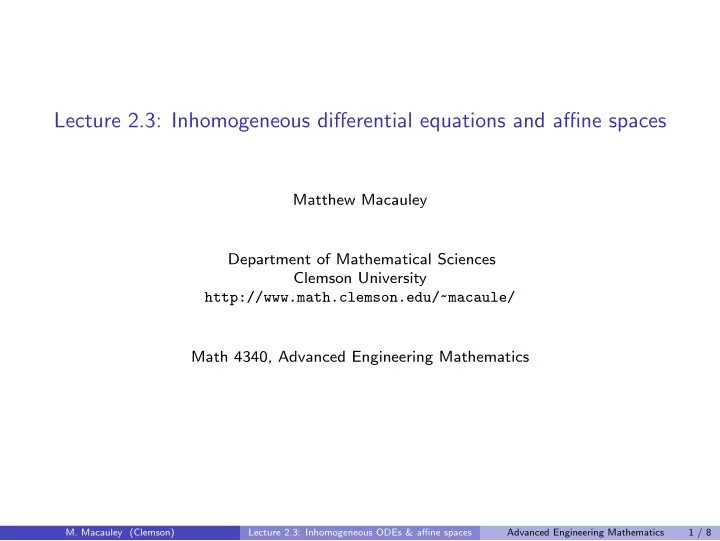 Lecture 2.3: Inhomogeneous differential equations and affine spaces

Matthew Macauley

Department of Mathematical Sciences
Clemson University
http://www.math.clemson.edu/~macaule/

Math 4340, Advanced Engineering Mathematics

M. Macauley (Clemson) Lecture 2.3: Inhomogeneous ODEs & affine spaces Advanced Engineering Mathematics 1 / 8